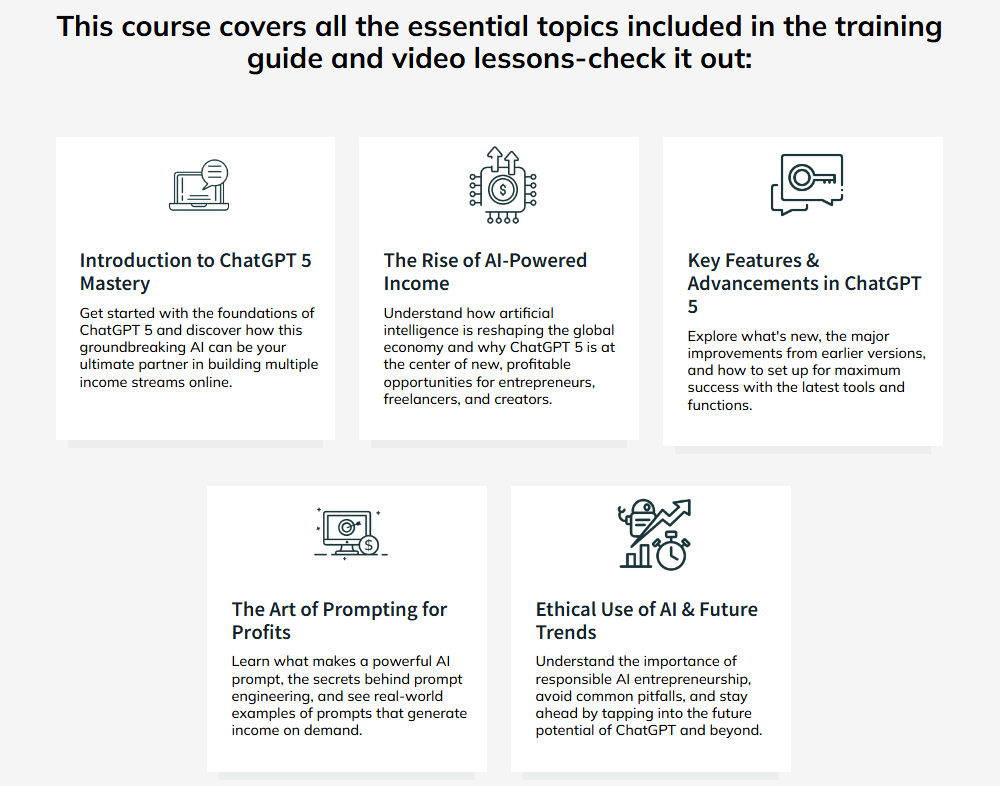 This course covers all the essential topics included in the training guide and video lessons-check it out:

Introduction to ChatGPT 5 Mastery

Get started with the foundations of ChatGPT 5 and discover how this groundbreaking AI can be your ultimate partner in building multiple income streams online.

The Rise of AI-Powered Income

Understand how artificial intelligence is reshaping the global economy and why ChatGPT 5 is at the center of new, profitable opportunities for entrepreneurs, freelancers, and creators.

Key Features & Advancements in ChatGPT 5

Explore what's new, the major improvements from earlier versions, and how to set up for maximum success with the latest tools and functions.

The Art of Prompting for Profits

Learn what makes a powerful AI prompt, the secrets behind prompt engineering, and see real-world examples of prompts that generate income on demand.

Ethical Use of AI & Future Trends

Understand the importance of responsible AI entrepreneurship, avoid common pitfalls, and stay ahead by tapping into the future potential of ChatGPT and beyond.